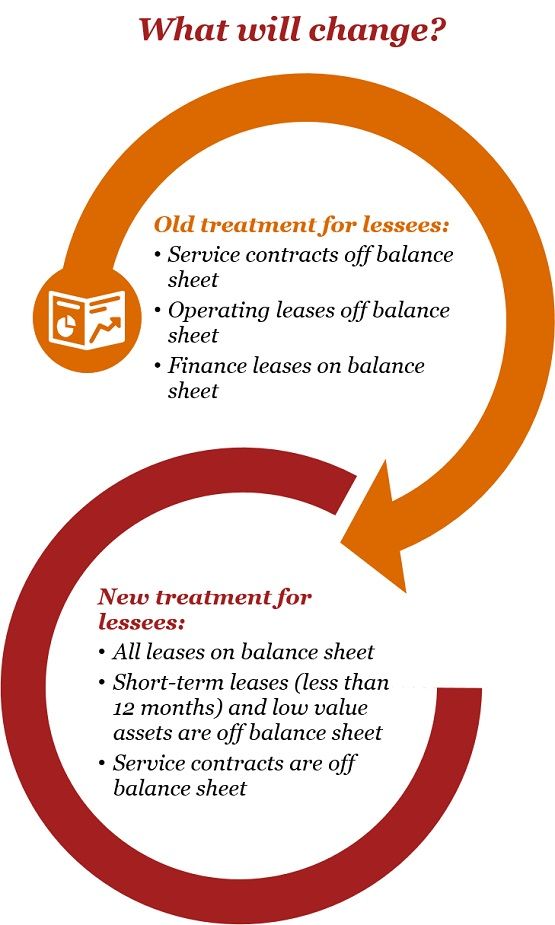 What will change?

Old treatment for lessees:
• Service contracts off balance sheet
• Operating leases off balance sheet
• Finance leases on balance sheet

New treatment for lessees:
• All leases on balance sheet
• Short-term leases (less than 12 months) and low value assets are off balance sheet
• Service contracts are off balance sheet